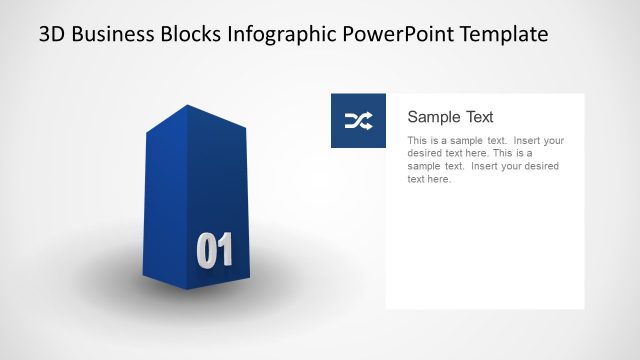 3D Business Blocks Infographic PowerPoint Template

01

Sample Text

This is a sample text. Insert your desired text here. This is a sample text. Insert your desired text here.